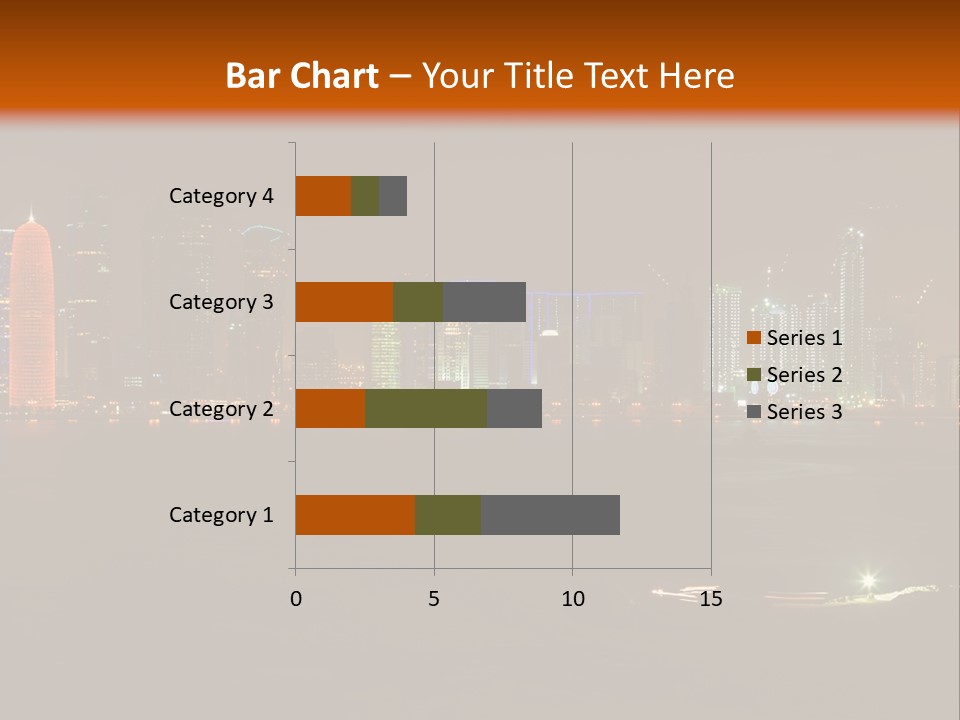 Bar Chart – Your Title Text Here

Category 4
Category 3
Category 2
Category 1

0
5
10
15

Series 1
Series 2
Series 3